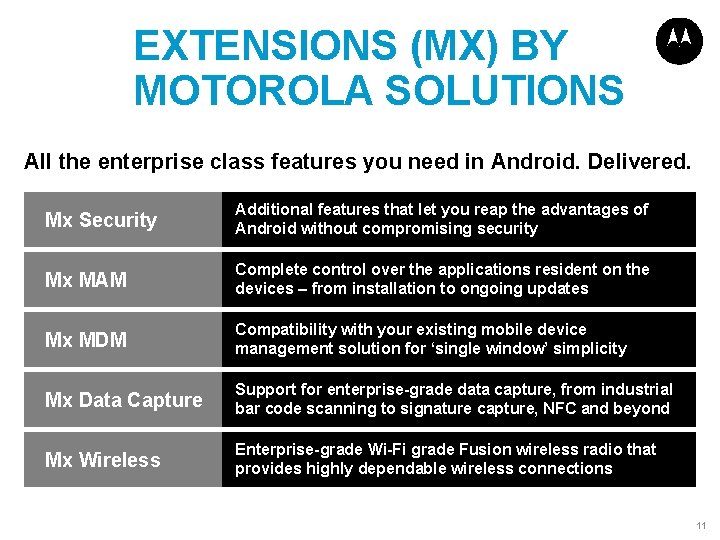 EXTENSIONS (MX) BY MOTOROLA SOLUTIONS

All the enterprise class features you need in Android. Delivered.

| Mx Security | Additional features that let you reap the advantages of Android without compromising security |
|---|---|
| Mx MAM | Complete control over the applications resident on the devices – from installation to ongoing updates |
| Mx MDM | Compatibility with your existing mobile device management solution for ‘single window’ simplicity |
| Mx Data Capture | Support for enterprise-grade data capture, from industrial bar code scanning to signature capture, NFC and beyond |
| Mx Wireless | Enterprise-grade Wi-Fi grade Fusion wireless radio that provides highly dependable wireless connections |

11